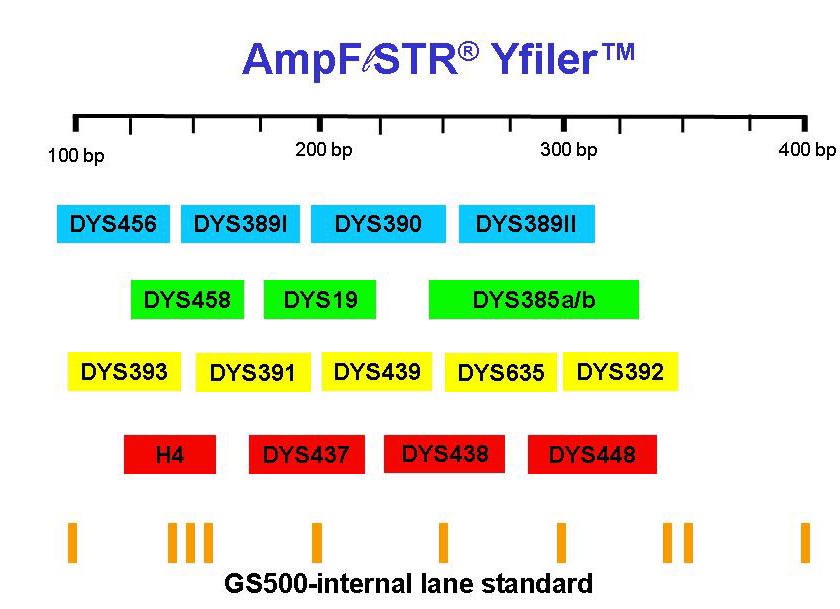 AmpFℓSTR® Yfiler™

100 bp
200 bp
300 bp
400 bp

DYS456 DYS389I DYS390 DYS389II

DYS458 DYS19 DYS385a/b

DYS393 DYS391 DYS439 DYS635 DYS392

H4 DYS437 DYS438 DYS448

GS500-internal lane standard